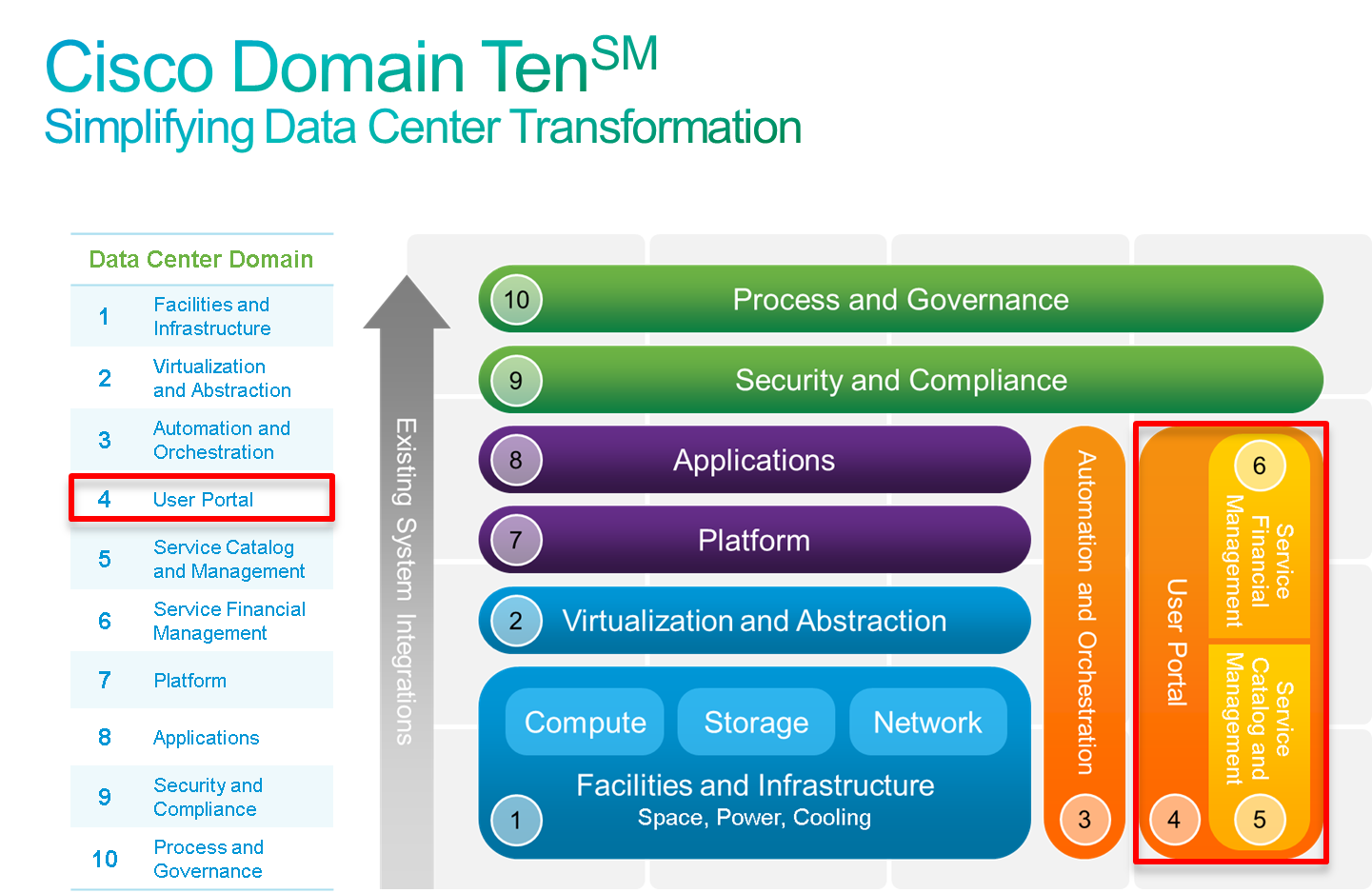 Cisco Domain Ten$^{SM}$
Simplifying Data Center Transformation

| Data Center Domain | |
|---|---|
| 1 | Facilities and Infrastructure |
| 2 | Virtualization and Abstraction |
| 3 | Automation and Orchestration |
| 4 | User Portal |
| 5 | Service Catalog and Management |
| 6 | Service Financial Management |
| 7 | Platform |
| 8 | Applications |
| 9 | Security and Compliance |
| 10 | Process and Governance |

Existing System Integrations

10 Process and Governance

9 Security and Compliance

8 Applications

7 Platform

2 Virtualization and Abstraction

Compute Storage Network

Facilities and Infrastructure
Space, Power, Cooling
1

Automation and Orchestration
3

User Portal
4

6
Service Financial Management

Service Catalog and Management
5